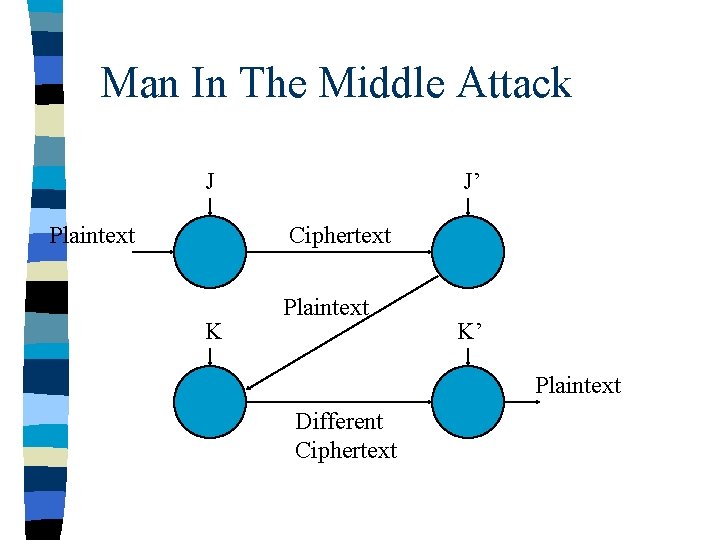 Man In The Middle Attack

J

J’

Plaintext

Ciphertext

Plaintext

K

K’

Plaintext

Different Ciphertext